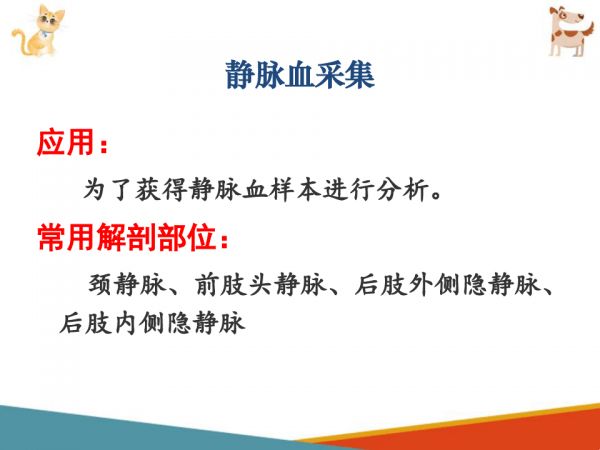 静脉血采集

应用：

为了获得静脉血样本进行分析。

常用解剖部位：

颈静脉、前肢头静脉、后肢外侧隐静脉、后肢内侧隐静脉